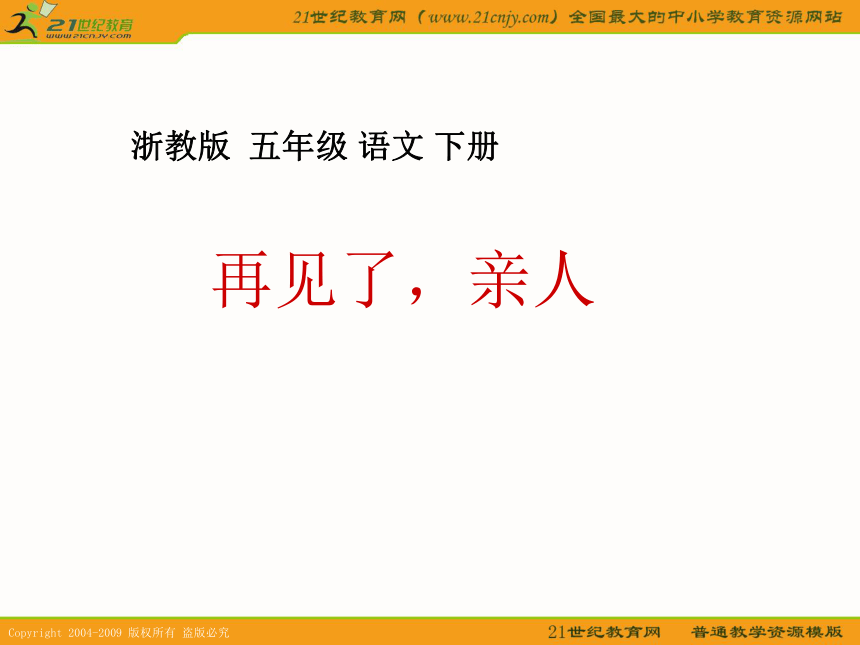 21世纪教育
www.21cnjy.com

21世纪教育网（www.21cnjy.com）全国最大的中小学教育资源网站

浙教版 五年级 语文 下册

再见了，亲人

Copyright 2004-2009 版权所有 盗版必究

21世纪教育网 普通教学资源模版